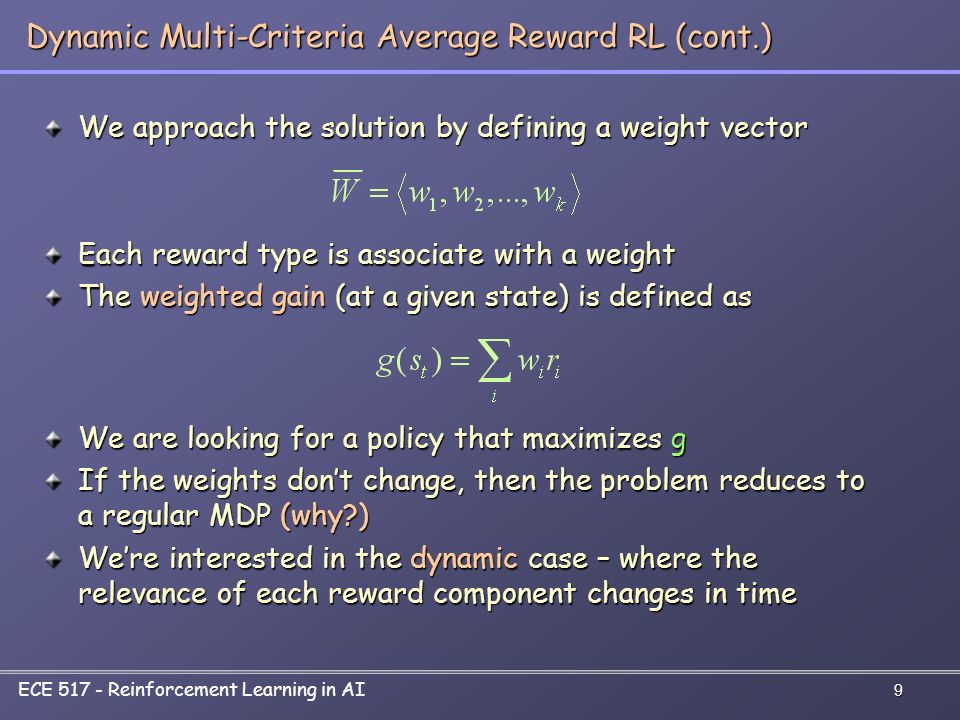 Dynamic Multi-Criteria Average Reward RL (cont.)

We approach the solution by defining a weight vector

$\overline{W} = \langle w_1, w_2, ..., w_k \rangle$

Each reward type is associate with a weight

The weighted gain (at a given state) is defined as

$g(s_t) = \sum_i w_i r_i$

We are looking for a policy that maximizes g

If the weights don't change, then the problem reduces to a regular MDP (why?)

We're interested in the dynamic case – where the relevance of each reward component changes in time

ECE 517 - Reinforcement Learning in AI

9